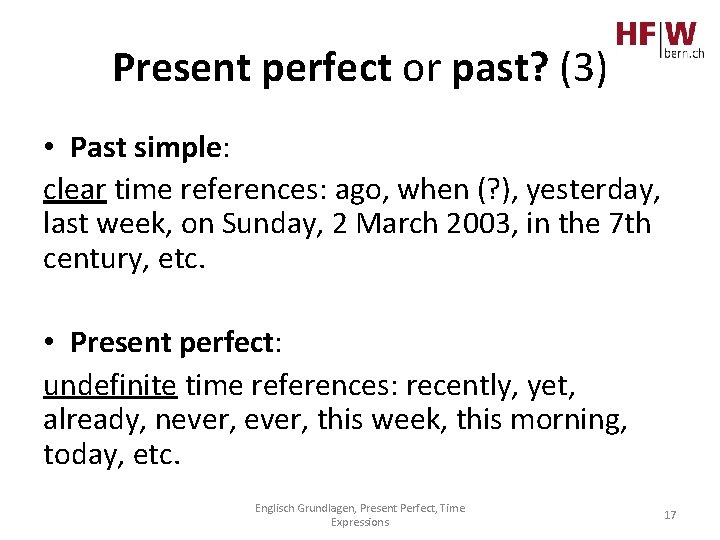 HF|W bern.ch

Present perfect or past? (3)

• Past simple:
clear time references: ago, when (?), yesterday, last week, on Sunday, 2 March 2003, in the 7th century, etc.

• Present perfect:
undefinite time references: recently, yet, already, never, ever, this week, this morning, today, etc.

Englisch Grundlagen, Present Perfect, Time Expressions

17